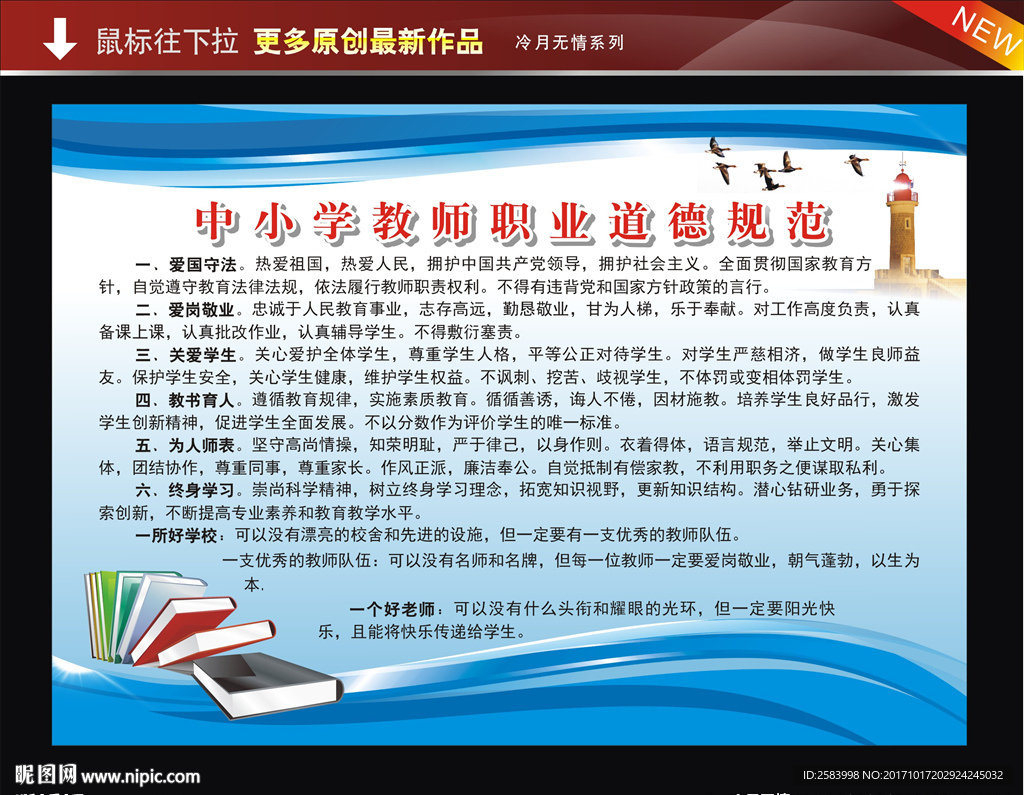 鼠标往下拉 更多原创最新作品 冷月无情系列

NEW

中小学教师职业道德规范

一、爱国守法。热爱祖国，热爱人民，拥护中国共产党领导，拥护社会主义。全面贯彻国家教育方针，自觉遵守教育法律法规，依法履行教师职责权利。不得有违背党和国家方针政策的言行。

二、爱岗敬业。忠诚于人民教育事业，志存高远，勤恳敬业，甘为人梯，乐于奉献。对工作高度负责，认真备课上课，认真批改作业，认真辅导学生。不得敷衍塞责。

三、关爱学生。关心爱护全体学生，尊重学生人格，平等公正对待学生。对学生严慈相济，做学生良师益友。保护学生安全，关心学生健康，维护学生权益。不讽刺、挖苦、歧视学生，不体罚或变相体罚学生。

四、教书育人。遵循教育规律，实施素质教育。循循善诱，诲人不倦，因材施教。培养学生良好品行，激发学生创新精神，促进学生全面发展。不以分数作为评价学生的唯一标准。

五、为人师表。坚守高尚情操，知荣明耻，严于律己，以身作则。衣着得体，语言规范，举止文明。关心集体，团结协作，尊重同事，尊重家长。作风正派，廉洁奉公。自觉抵制有偿家教，不利用职务之便谋取私利。

六、终身学习。崇尚科学精神，树立终身学习理念，拓宽知识视野，更新知识结构。潜心钻研业务，勇于探索创新，不断提高专业素养和教育教学水平。

一所好学校：可以没有漂亮的校舍和先进的设施，但一定要有一支优秀的教师队伍。

一支优秀的教师队伍：可以没有名师和名牌，但每一位教师一定要爱岗敬业，朝气蓬勃，以生为本.

一个好老师：可以没有什么头衔和耀眼的光环，但一定要阳光快乐，且能将快乐传递给学生。

昵图网 www.nipic.com

ID:2583998 NO:20171017202924245032